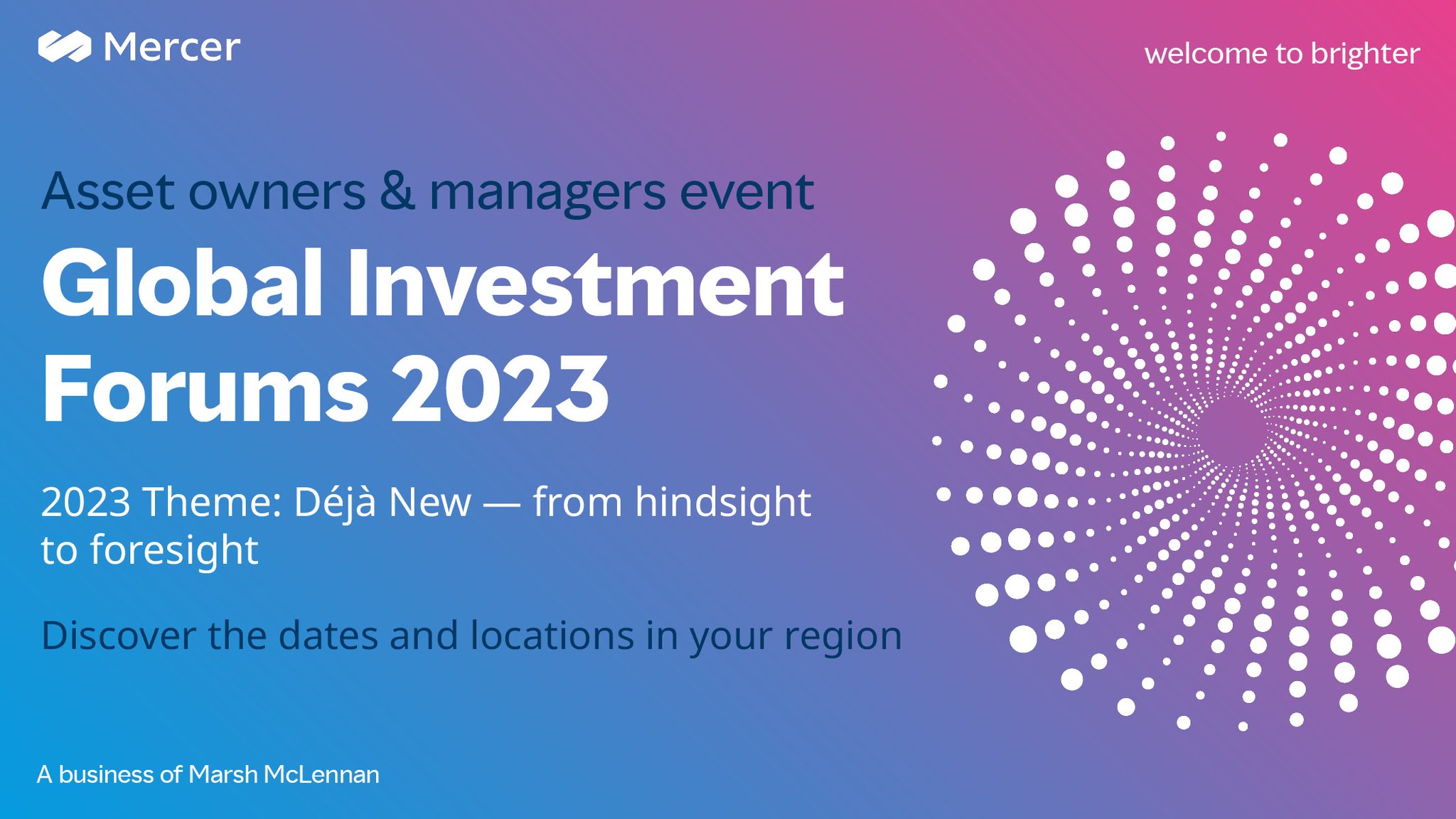 Mercer

welcome to brighter

Asset owners & managers event

Global Investment Forums 2023

2023 Theme: Déjà New — from hindsight to foresight

Discover the dates and locations in your region

A business of Marsh McLennan